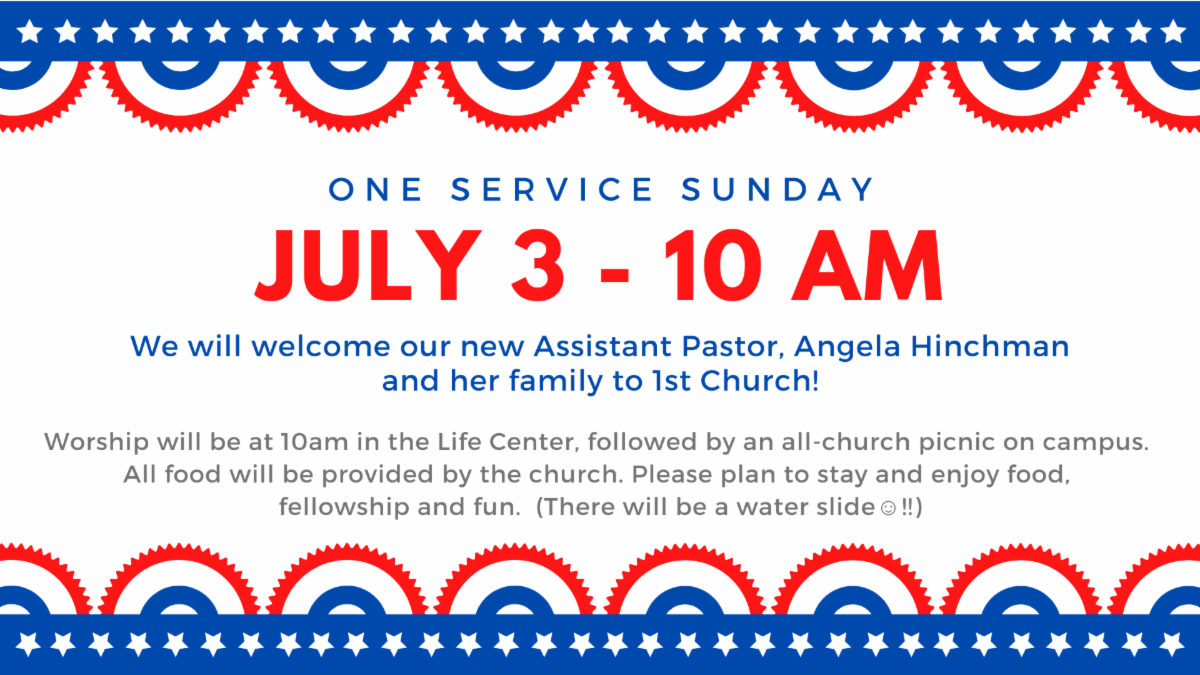 ONE SERVICE SUNDAY

JULY 3 - 10 AM

We will welcome our new Assistant Pastor, Angela Hinchman and her family to 1st Church!

Worship will be at 10am in the Life Center, followed by an all-church picnic on campus. All food will be provided by the church. Please plan to stay and enjoy food, fellowship and fun. (There will be a water slide☺!!)